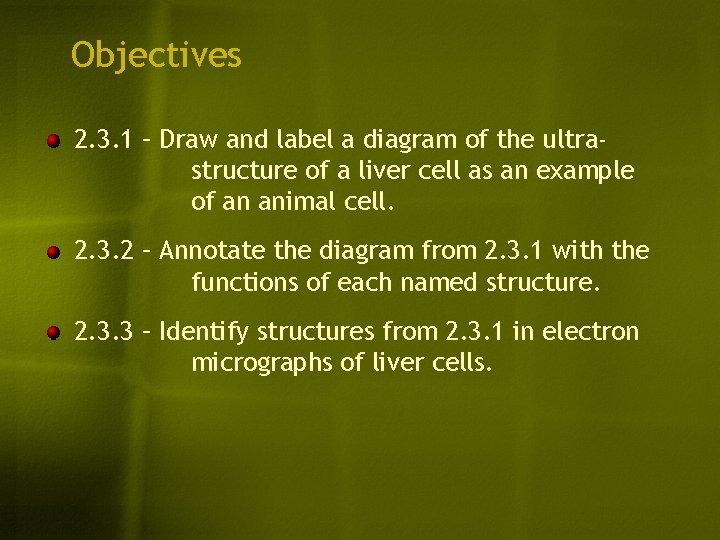 Objectives

2.3.1 – Draw and label a diagram of the ultrastructure of a liver cell as an example of an animal cell.

2.3.2 – Annotate the diagram from 2.3.1 with the functions of each named structure.

2.3.3 – Identify structures from 2.3.1 in electron micrographs of liver cells.